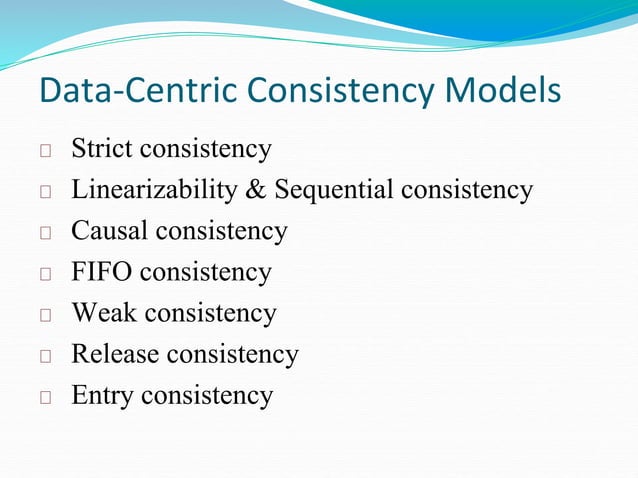 Data-Centric Consistency Models

□ Strict consistency
□ Linearizability & Sequential consistency
□ Causal consistency
□ FIFO consistency
□ Weak consistency
□ Release consistency
□ Entry consistency